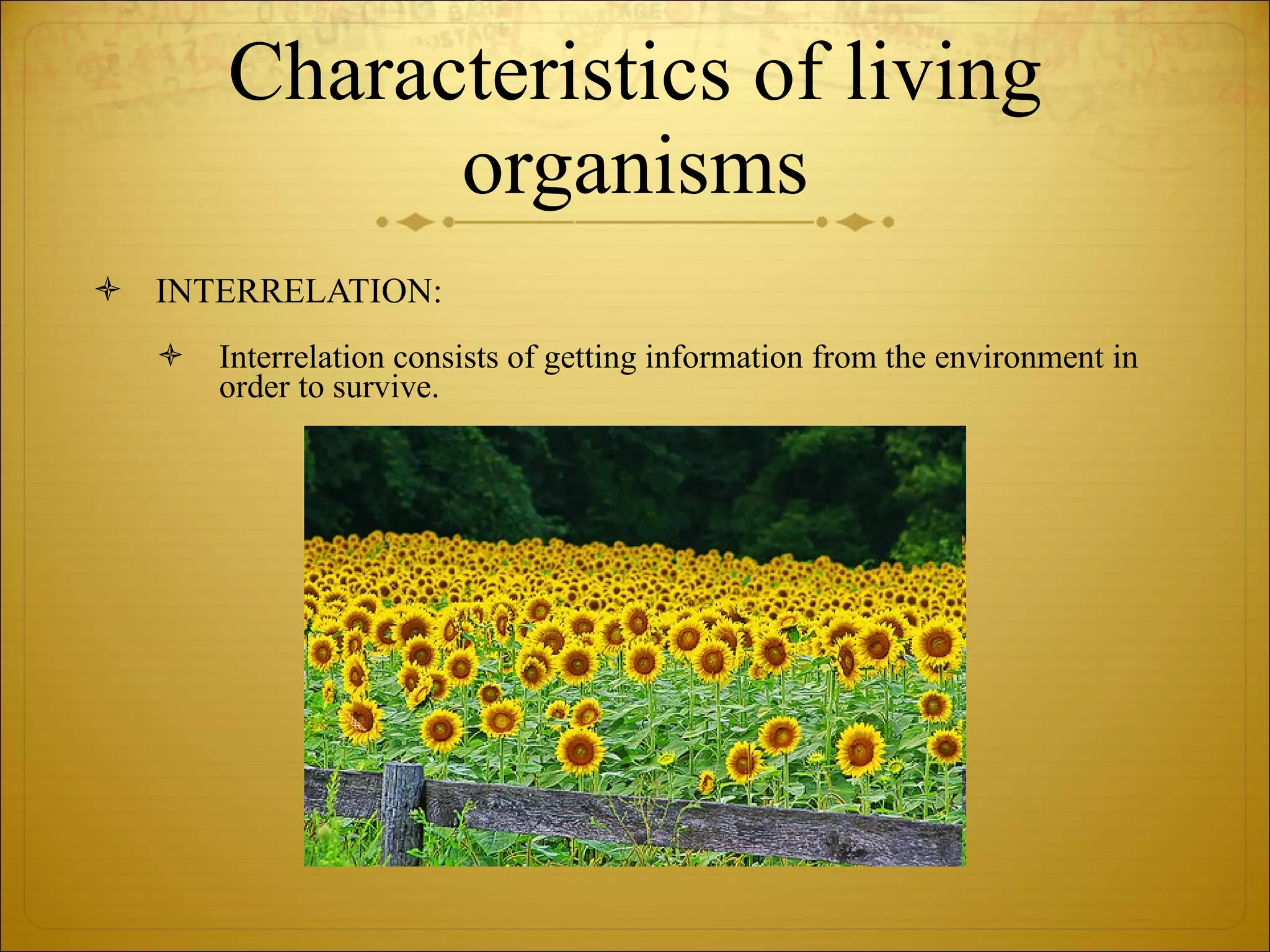 Characteristics of living organisms

INTERRELATION:

Interrelation consists of getting information from the environment in order to survive.